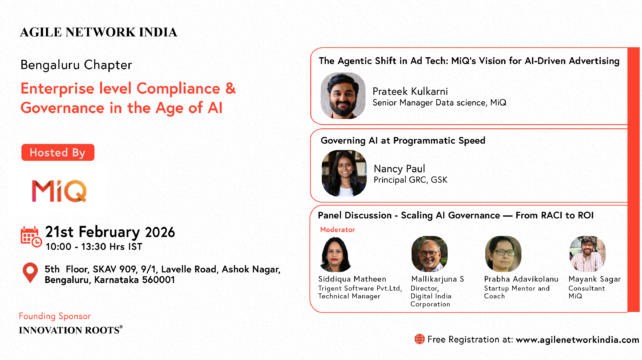 AGILE NETWORK INDIA

Bengaluru Chapter

Enterprise level Compliance & Governance in the Age of AI

Hosted By

MiQ

21st February 2026
10:00 - 13:30 Hrs IST

5th Floor, SKAV 909, 9/1, Lavelle Road, Ashok Nagar, Bengaluru, Karnataka 560001

Founding Sponsor
INNOVATION ROOTS®

The Agentic Shift in Ad Tech: MiQ's Vision for AI-Driven Advertising

Prateek Kulkarni
Senior Manager Data science, MiQ

Governing AI at Programmatic Speed

Nancy Paul
Principal GRC, GSK

Panel Discussion - Scaling AI Governance — From RACI to ROI

Moderator

Siddiqua Matheen
Trigent Software Pvt.Ltd, Technical Manager

Mallikarjuna S
Director, Digital India Corporation

Prabha Adavikolanu
Startup Mentor and Coach

Mayank Sagar
Consultant MiQ

Free Registration at: www.agilenetworkindia.com